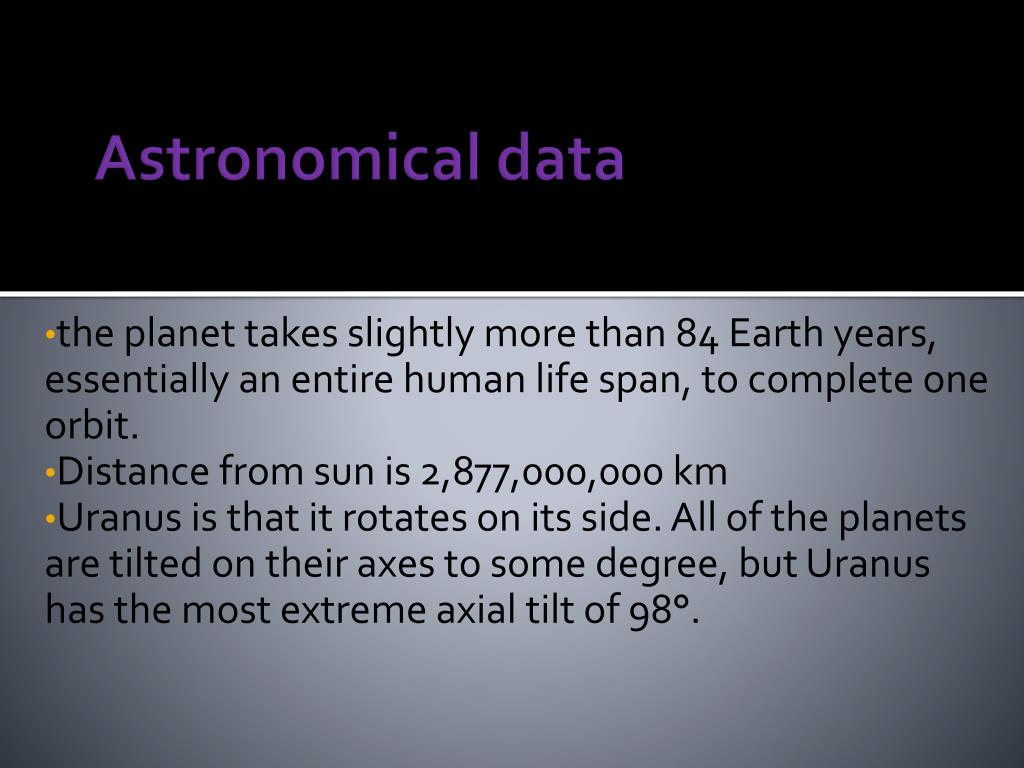 Astronomical data

•the planet takes slightly more than 84 Earth years, essentially an entire human life span, to complete one orbit.
•Distance from sun is 2,877,000,000 km
•Uranus is that it rotates on its side. All of the planets are tilted on their axes to some degree, but Uranus has the most extreme axial tilt of 98°.